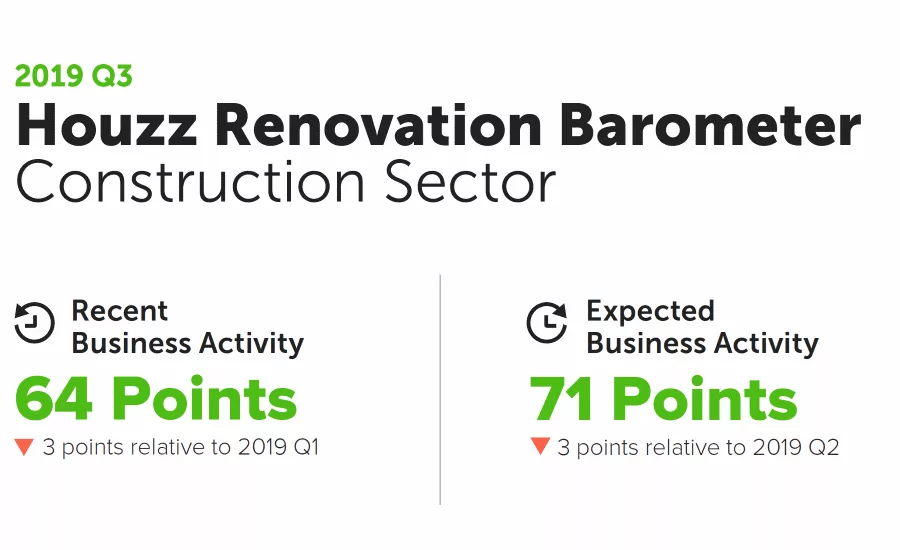 2019 Q3
Houzz Renovation Barometer
Construction Sector

Recent
Business Activity
64 Points
▼ 3 points relative to 2019 Q1

Expected
Business Activity
71 Points
▼ 3 points relative to 2019 Q2